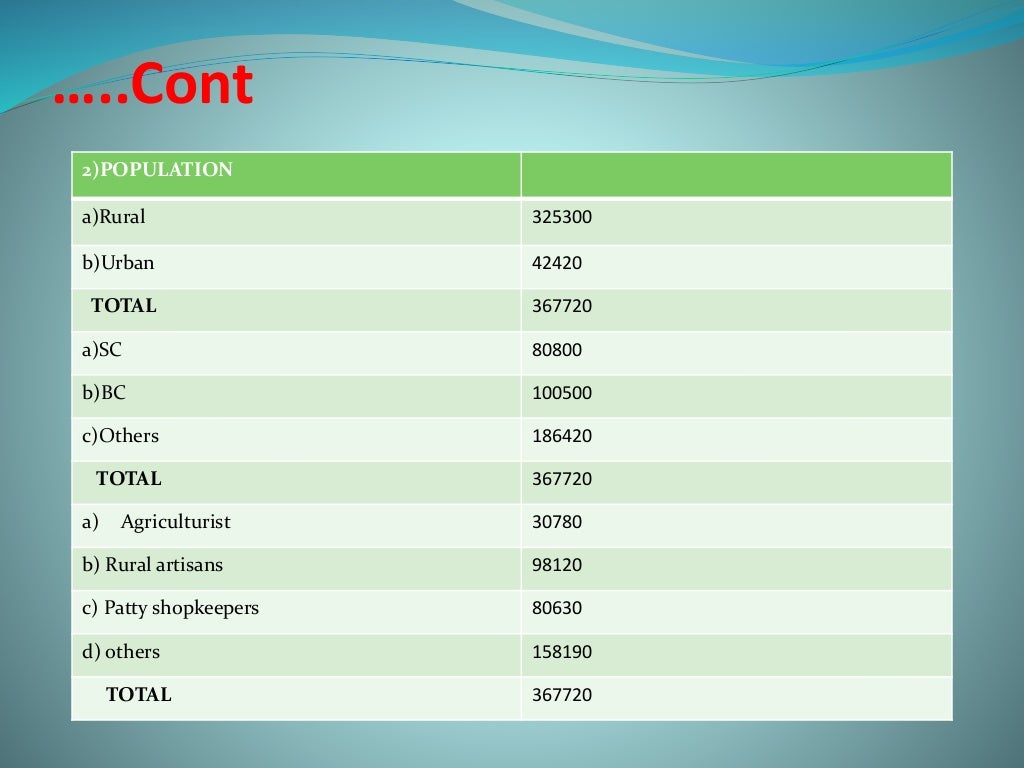 …..Cont

| 2)POPULATION | |
|---|---|
| a)Rural | 325300 |
| b)Urban | 42420 |
| TOTAL | 367720 |
| a)SC | 80800 |
| b)BC | 100500 |
| c)Others | 186420 |
| TOTAL | 367720 |
| a) Agriculturist | 30780 |
| b) Rural artisans | 98120 |
| c) Patty shopkeepers | 80630 |
| d) others | 158190 |
| TOTAL | 367720 |